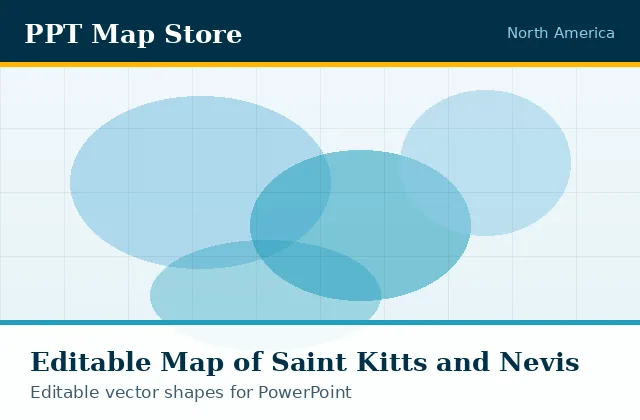 PPT Map Store

North America

Editable Map of Saint Kitts and Nevis

Editable vector shapes for PowerPoint